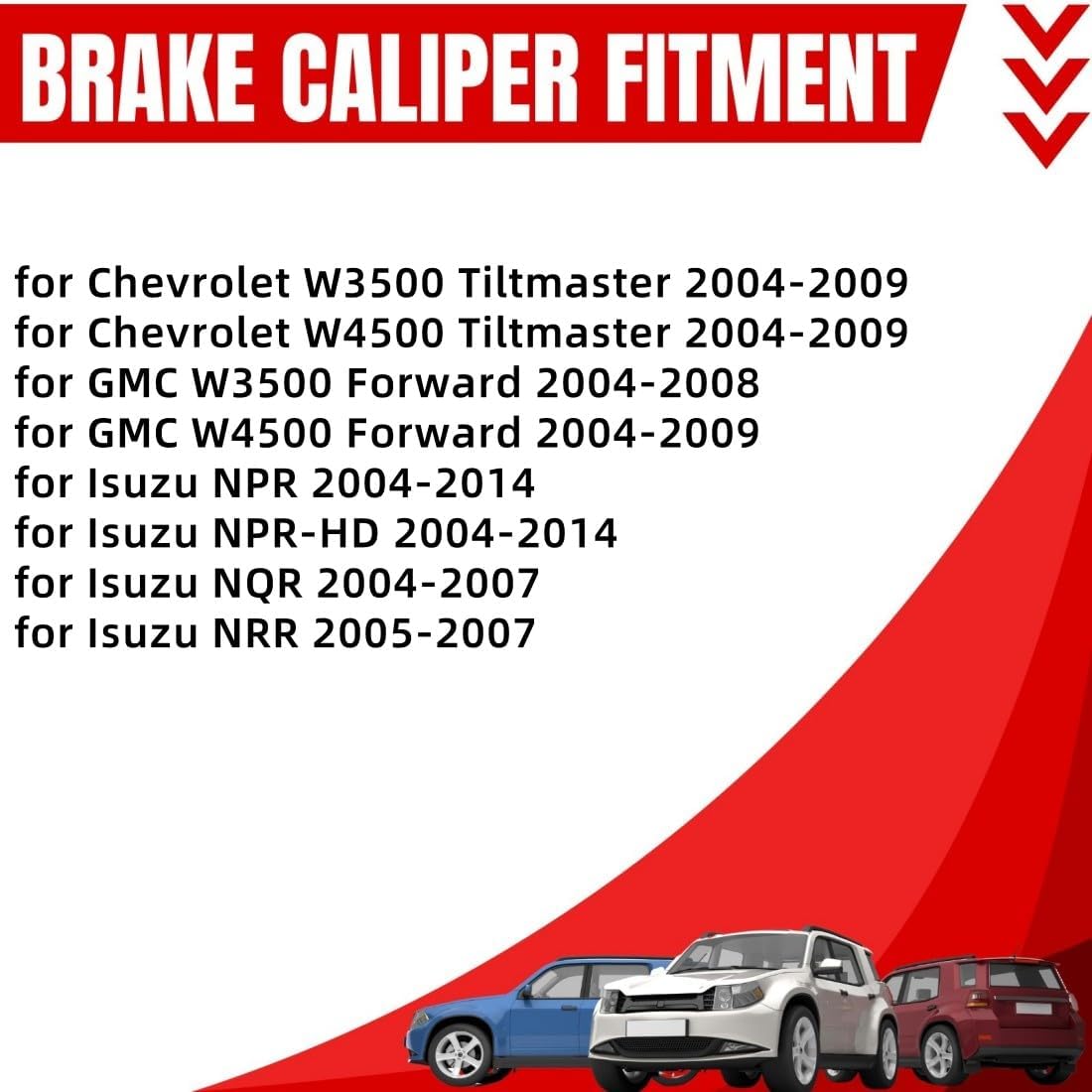 BRAKE CALIPER FITMENT

for Chevrolet W3500 Tiltmaster 2004-2009
for Chevrolet W4500 Tiltmaster 2004-2009
for GMC W3500 Forward 2004-2008
for GMC W4500 Forward 2004-2009
for Isuzu NPR 2004-2014
for Isuzu NPR-HD 2004-2014
for Isuzu NQR 2004-2007
for Isuzu NRR 2005-2007